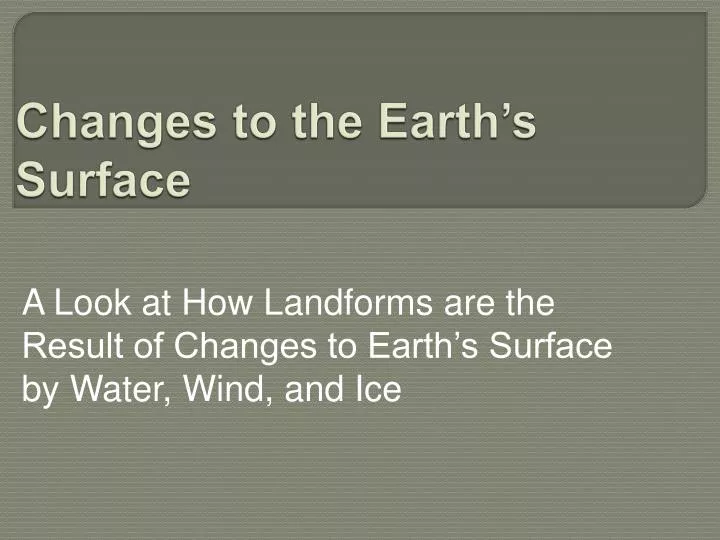 Changes to the Earth’s Surface

A Look at How Landforms are the Result of Changes to Earth’s Surface by Water, Wind, and Ice